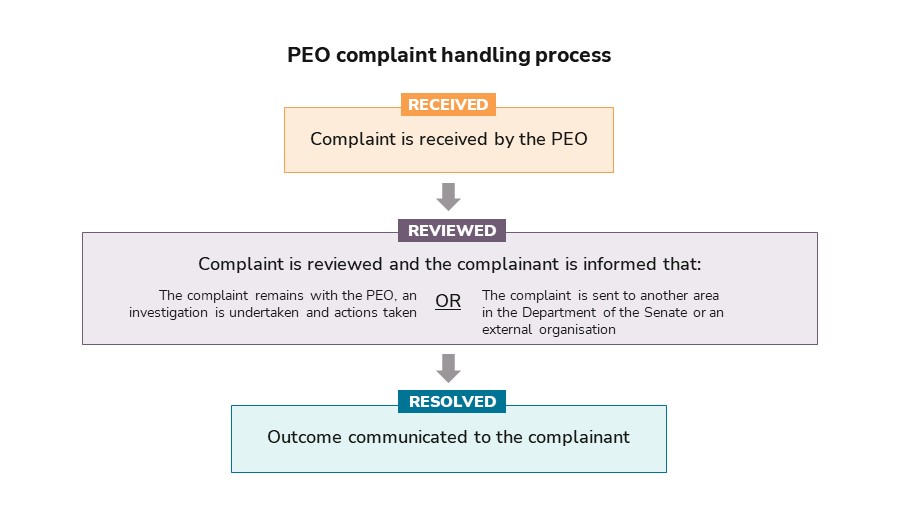 PEO complaint handling process

RECEIVED

Complaint is received by the PEO

REVIEWED

Complaint is reviewed and the complainant is informed that:

The complaint remains with the PEO, an investigation is undertaken and actions taken

OR

The complaint is sent to another area in the Department of the Senate or an external organisation

RESOLVED

Outcome communicated to the complainant